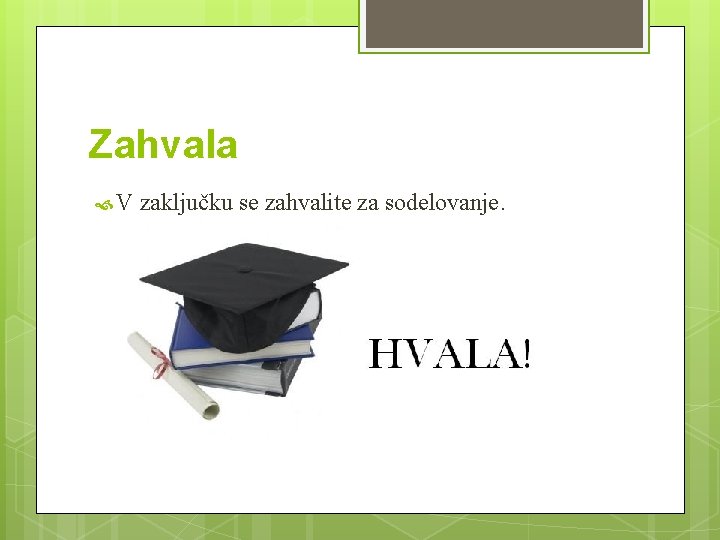 Zahvala

V zaključku se zahvalite za sodelovanje.

HVALA!